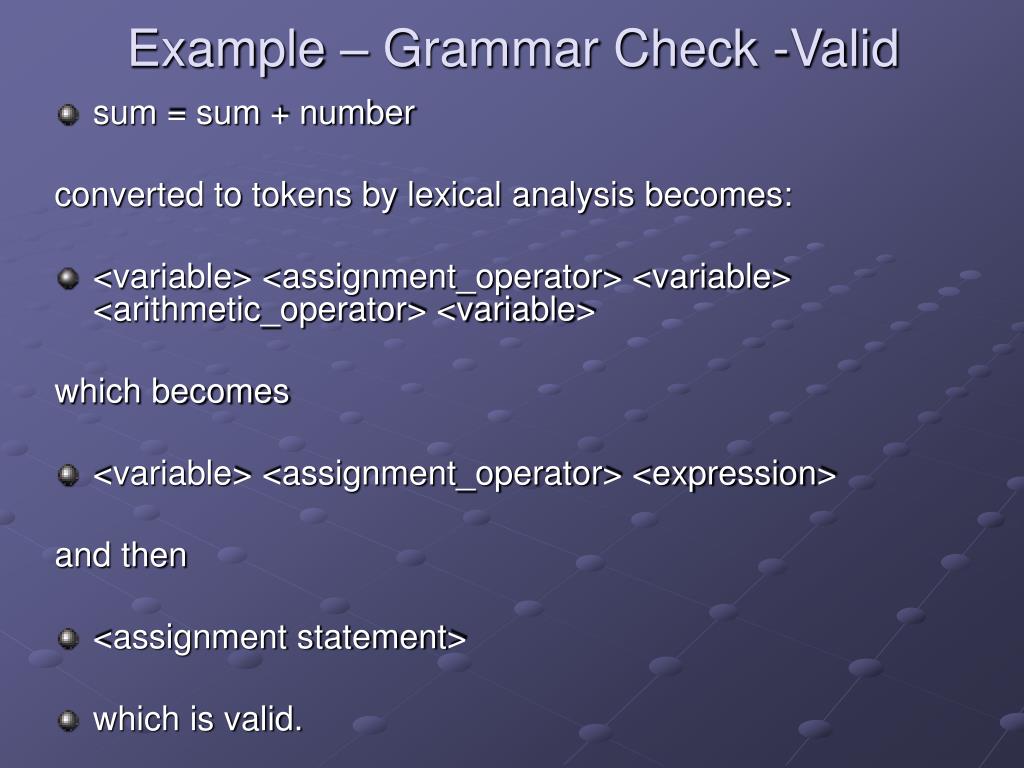 Example – Grammar Check -Valid

sum = sum + number

converted to tokens by lexical analysis becomes:

<variable> <assignment_operator> <variable> <arithmetic_operator> <variable>

which becomes

<variable> <assignment_operator> <expression>

and then

<assignment statement>

which is valid.